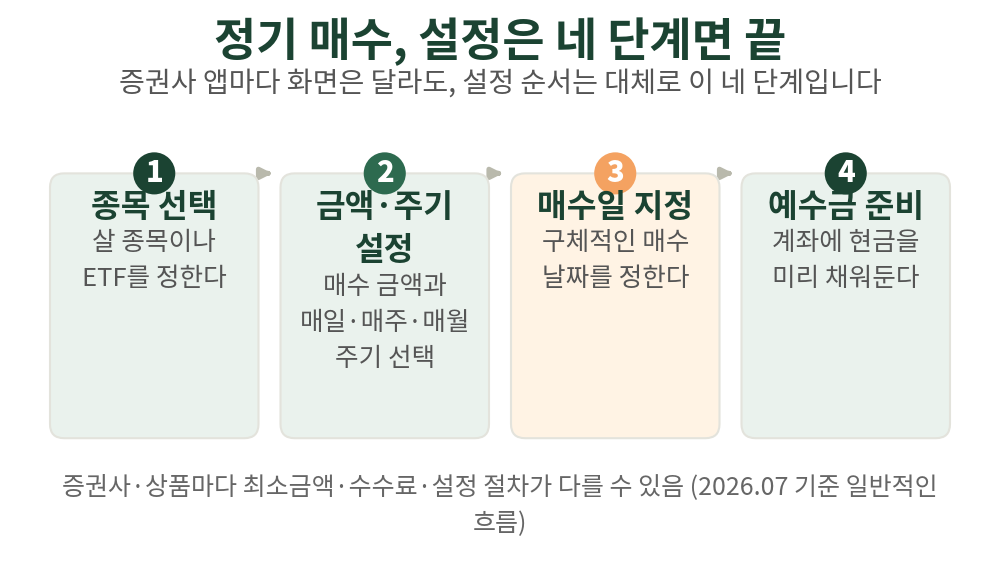 정기 매수, 설정은 네 단계면 끝

증권사 앱마다 화면은 달라도, 설정 순서는 대체로 이 네 단계입니다

1
종목 선택
살 종목이나 ETF를 정한다

2
금액·주기 설정
매수 금액과 매일·매주·매월 주기 선택

3
매수일 지정
구체적인 매수 날짜를 정한다

4
예수금 준비
계좌에 현금을 미리 채워둔다

증권사·상품마다 최소금액·수수료·설정 절차가 다를 수 있음 (2026.07 기준 일반적인 흐름)